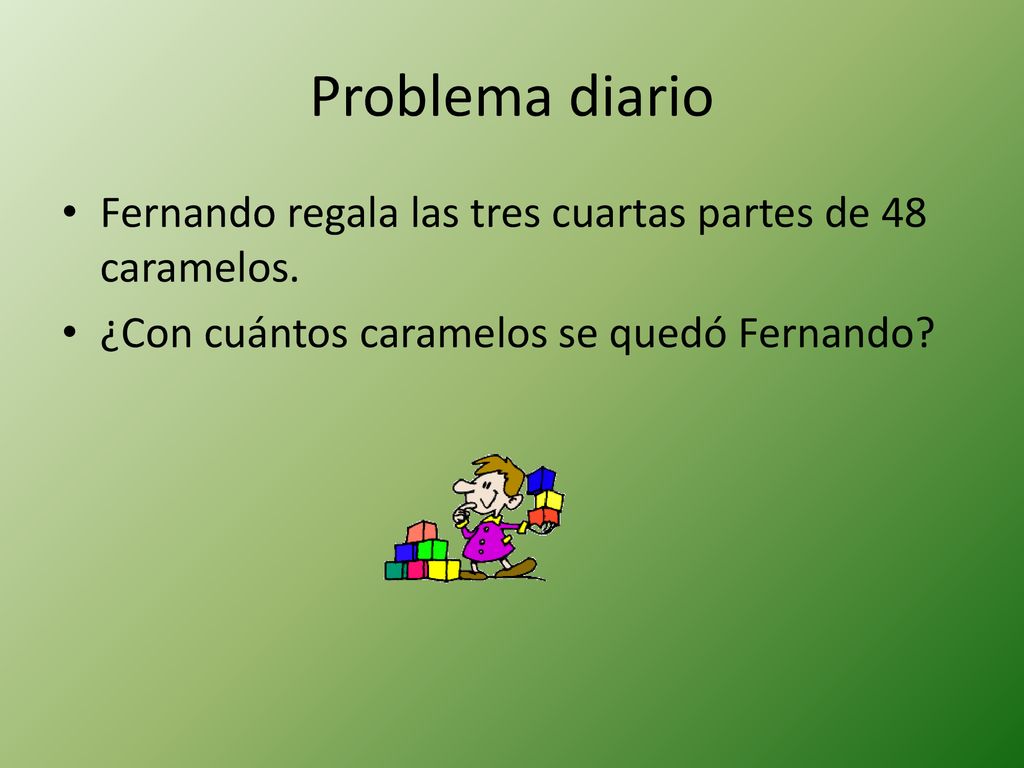 Problema diario

• Fernando regala las tres cuartas partes de 48 caramelos.
• ¿Con cuántos caramelos se quedó Fernando?